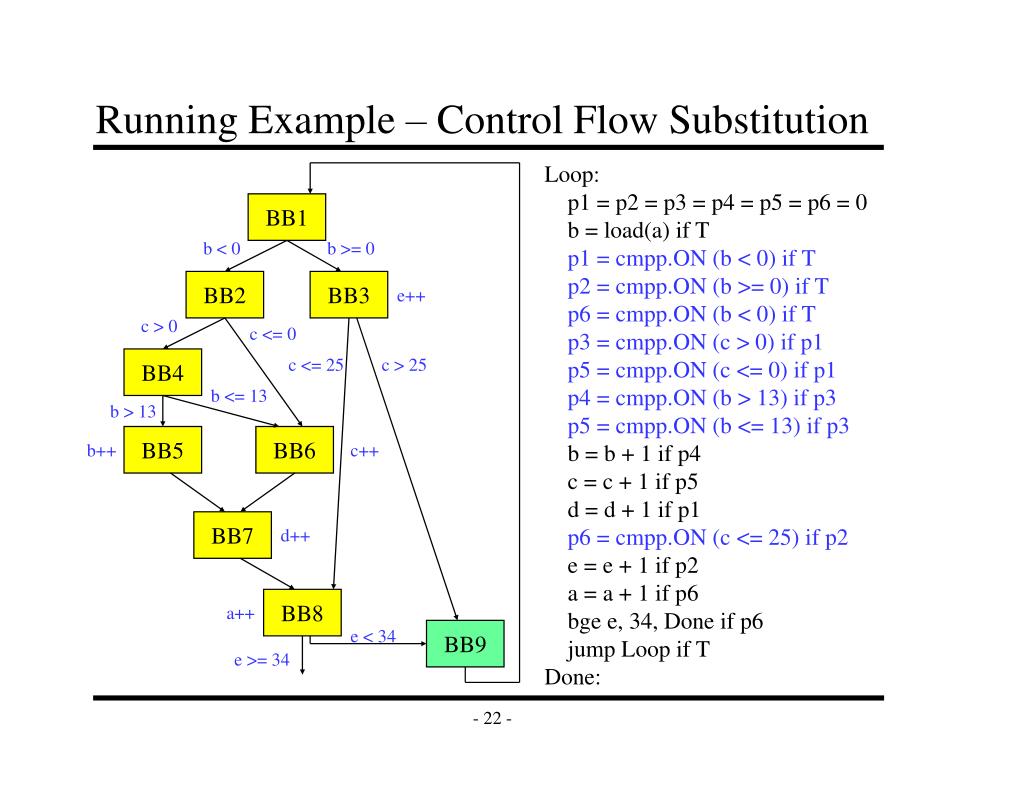 Running Example – Control Flow Substitution

BB1
b < 0
b >= 0
BB2
BB3
e++
c > 0
c <= 0
c <= 25
c > 25
BB4
b <= 13
b > 13
b++
BB5
BB6
c++
BB7
d++
a++
BB8
e < 34
BB9
e >= 34

Loop:
p1 = p2 = p3 = p4 = p5 = p6 = 0
b = load(a) if T
p1 = cmpp.ON (b < 0) if T
p2 = cmpp.ON (b >= 0) if T
p6 = cmpp.ON (b < 0) if T
p3 = cmpp.ON (c > 0) if p1
p5 = cmpp.ON (c <= 0) if p1
p4 = cmpp.ON (b > 13) if p3
p5 = cmpp.ON (b <= 13) if p3
b = b + 1 if p4
c = c + 1 if p5
d = d + 1 if p1
p6 = cmpp.ON (c <= 25) if p2
e = e + 1 if p2
a = a + 1 if p6
bge e, 34, Done if p6
jump Loop if T
Done:

- 22 -